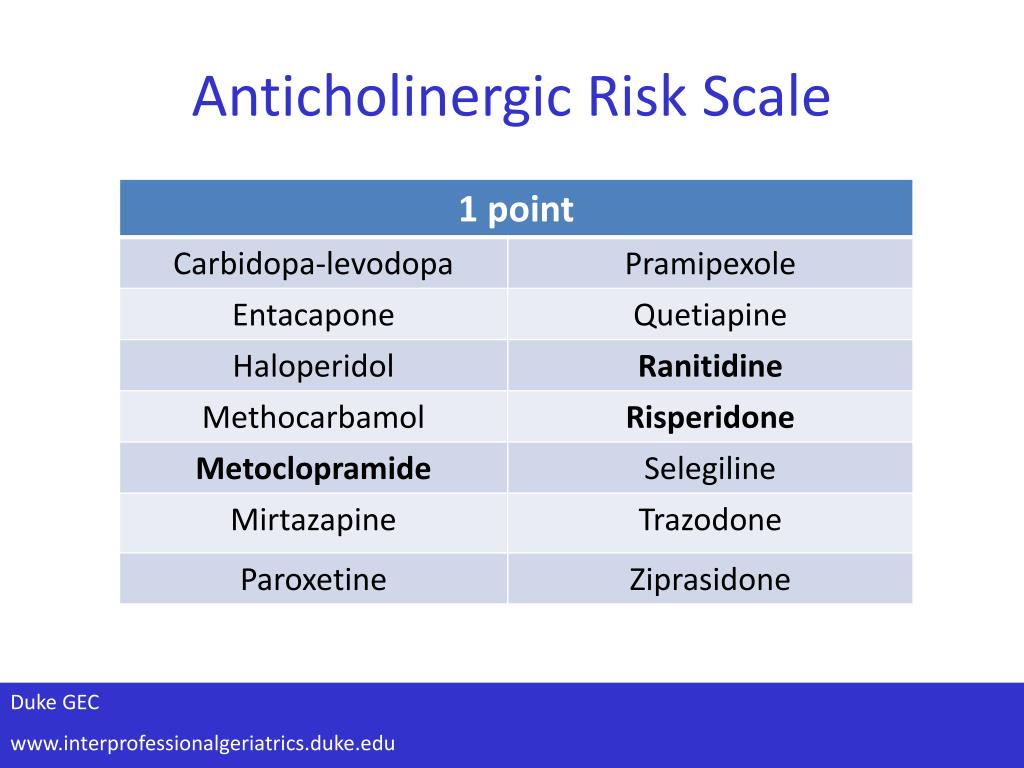 Anticholinergic Risk Scale

| 1 point | |
|---|---|
| Carbidopa-levodopa | Pramipexole |
| Entacapone | Quetiapine |
| Haloperidol | **Ranitidine** |
| Methocarbamol | **Risperidone** |
| **Metoclopramide** | Selegiline |
| Mirtazapine | Trazodone |
| Paroxetine | Ziprasidone |

Duke GEC

www.interprofessionalgeriatrics.duke.edu